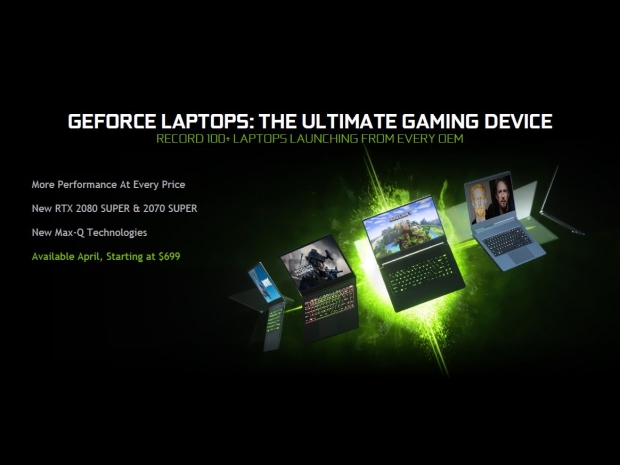 GEFORCE LAPTOPS: THE ULTIMATE GAMING DEVICE
RECORD 100+ LAPTOPS LAUNCHING FROM EVERY OEM

More Performance At Every Price

New RTX 2080 SUPER & 2070 SUPER

New Max-Q Technologies

Available April, Starting at $699